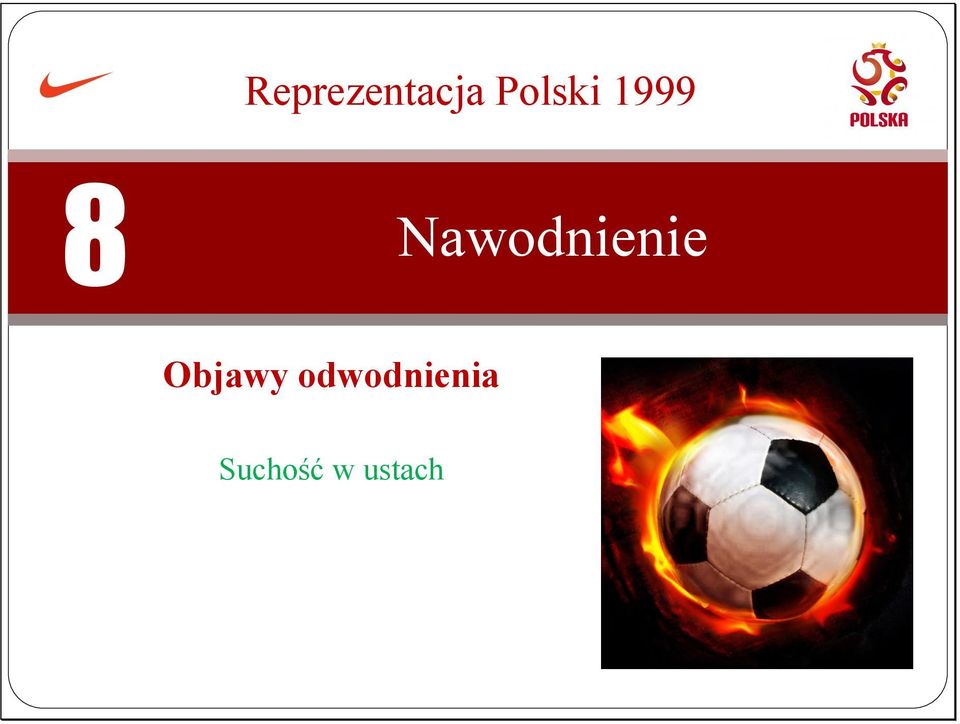 Reprezentacja Polski 1999

POLSKA

8

Nawodnienie

Objawy odwodnienia

Suchość w ustach